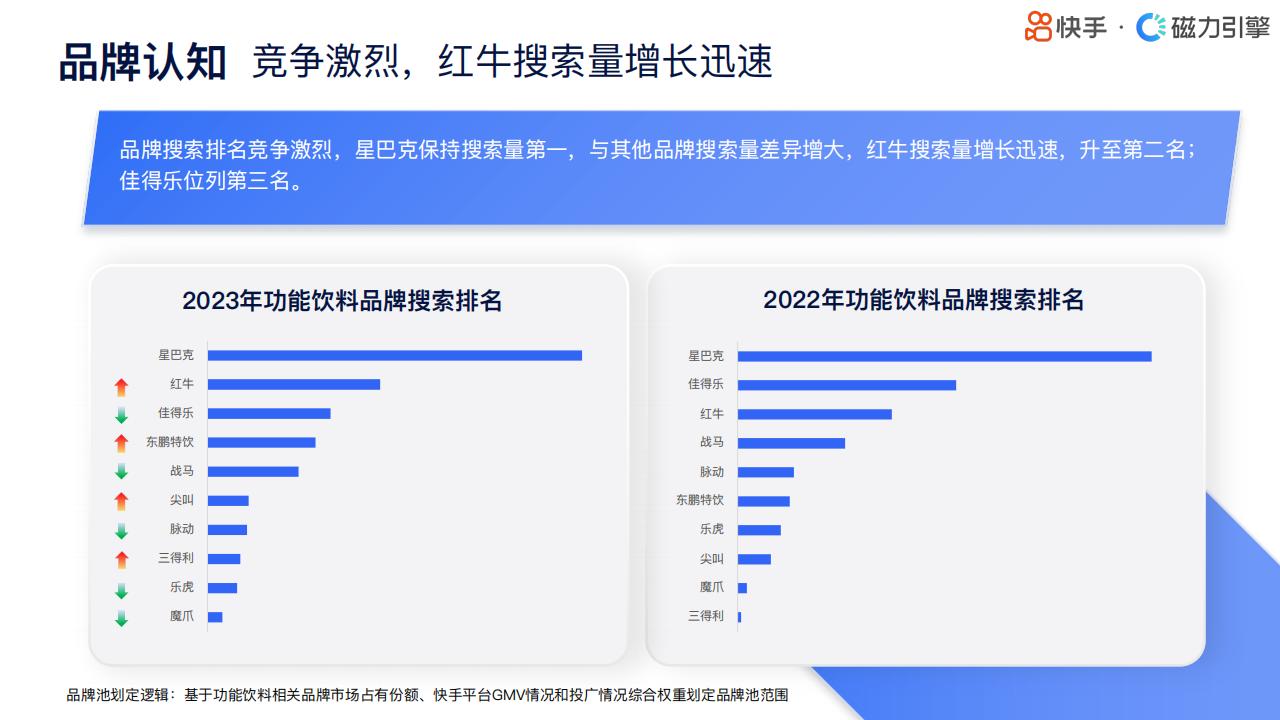 快手 · 磁力引擎

品牌认知 竞争激烈，红牛搜索量增长迅速

品牌搜索排名竞争激烈，星巴克保持搜索量第一，与其他品牌搜索量差异增大，红牛搜索量增长迅速，升至第二名；佳得乐位列第三名。

2023年功能饮料品牌搜索排名

星巴克
红牛
佳得乐
东鹏特饮
战马
尖叫
脉动
三得利
乐虎
魔爪

2022年功能饮料品牌搜索排名

星巴克
佳得乐
红牛
战马
脉动
东鹏特饮
乐虎
尖叫
魔爪
三得利

品牌池划定逻辑：基于功能饮料相关品牌市场占有份额、快手平台GMV情况和投广情况综合权重划定品牌池范围